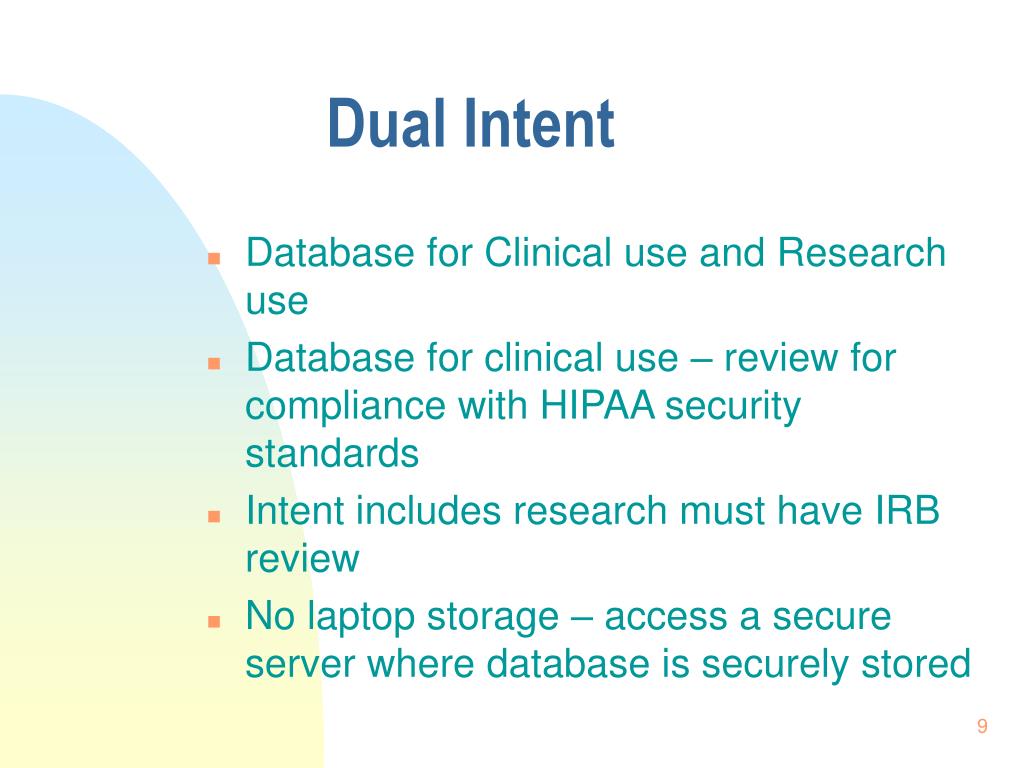 Dual Intent

- Database for Clinical use and Research use
- Database for clinical use – review for compliance with HIPAA security standards
- Intent includes research must have IRB review
- No laptop storage – access a secure server where database is securely stored

9